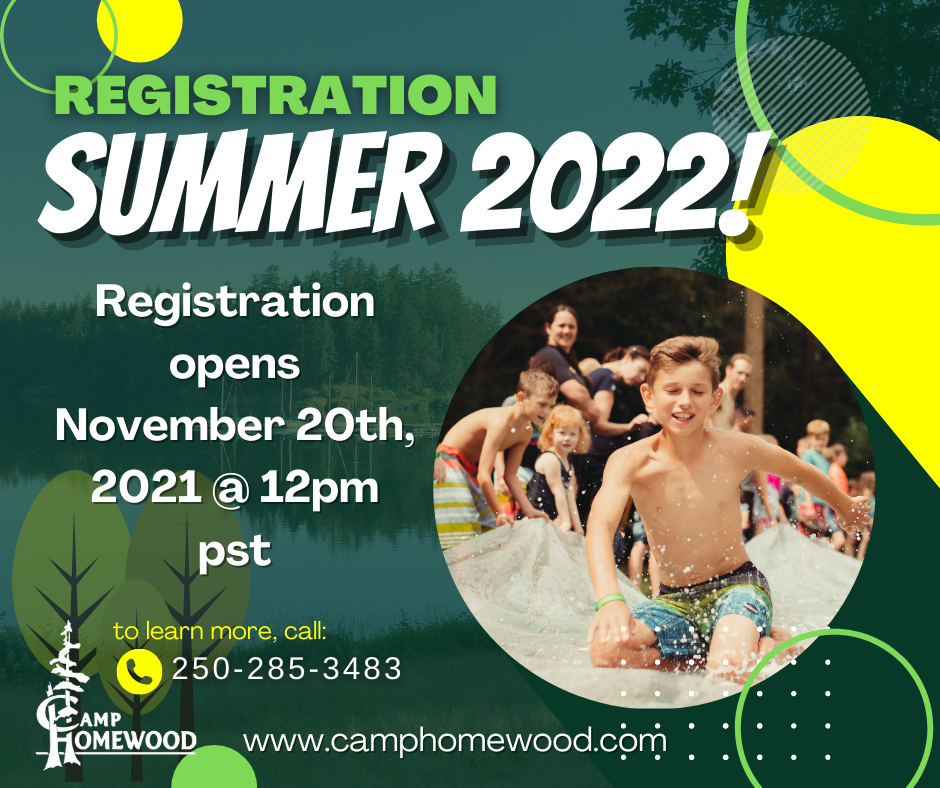 REGISTRATION
SUMMER 2022!

Registration opens November 20th, 2021 @ 12pm pst

to learn more, call:
250-285-3483

CAMP HOMEWOOD

www.camphomewood.com